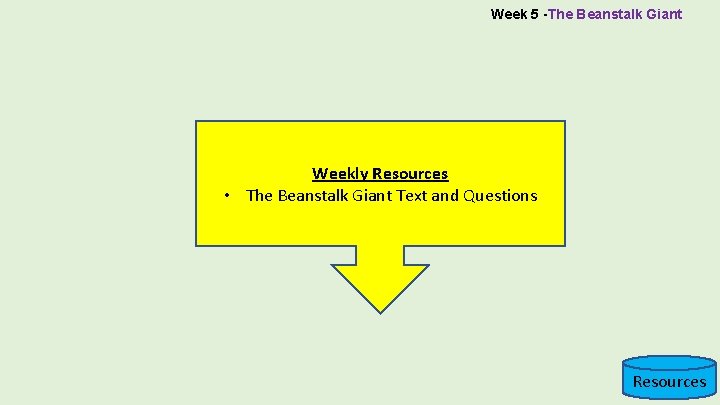 Week 5 -The Beanstalk Giant

Weekly Resources
• The Beanstalk Giant Text and Questions

Resources